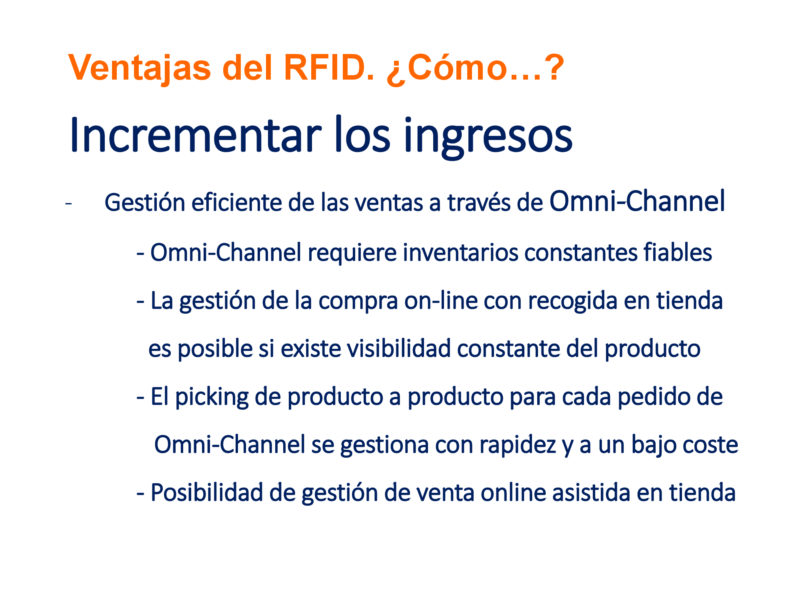 Ventajas del RFID. ¿Cómo…?

Incrementar los ingresos

- Gestión eficiente de las ventas a través de Omni-Channel

- Omni-Channel requiere inventarios constantes fiables

- La gestión de la compra on-line con recogida en tienda es posible si existe visibilidad constante del producto

- El picking de producto a producto para cada pedido de Omni-Channel se gestiona con rapidez y a un bajo coste

- Posibilidad de gestión de venta online asistida en tienda